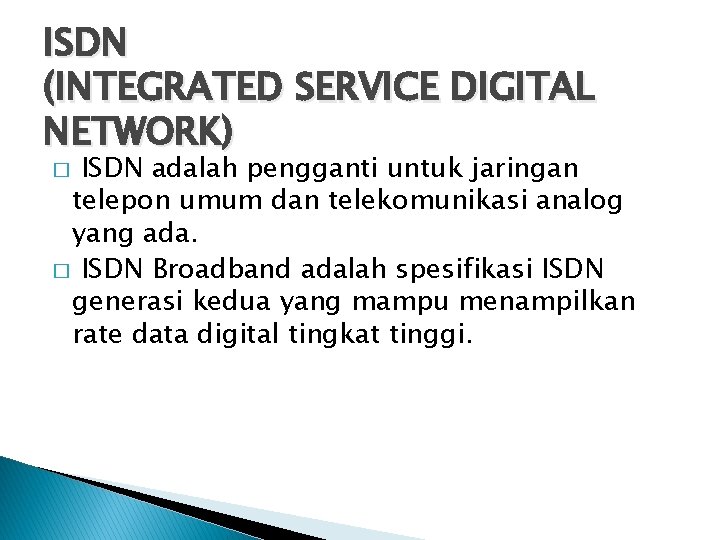 ISDN
(INTEGRATED SERVICE DIGITAL NETWORK)

□ ISDN adalah pengganti untuk jaringan telepon umum dan telekomunikasi analog yang ada.

□ ISDN Broadband adalah spesifikasi ISDN generasi kedua yang mampu menampilkan rate data digital tingkat tinggi.